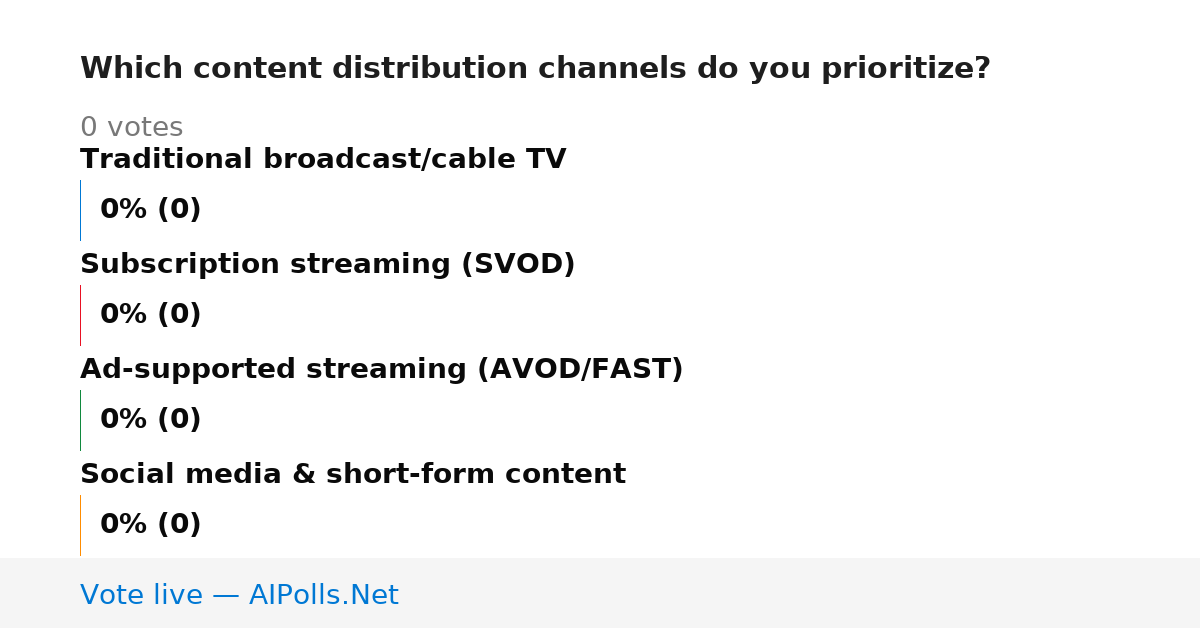 Which content distribution channels do you prioritize?

0 votes

Traditional broadcast/cable TV

0% (0)

Subscription streaming (SVOD)

0% (0)

Ad-supported streaming (AVOD/FAST)

0% (0)

Social media & short-form content

0% (0)

Vote live — AIPolls.Net